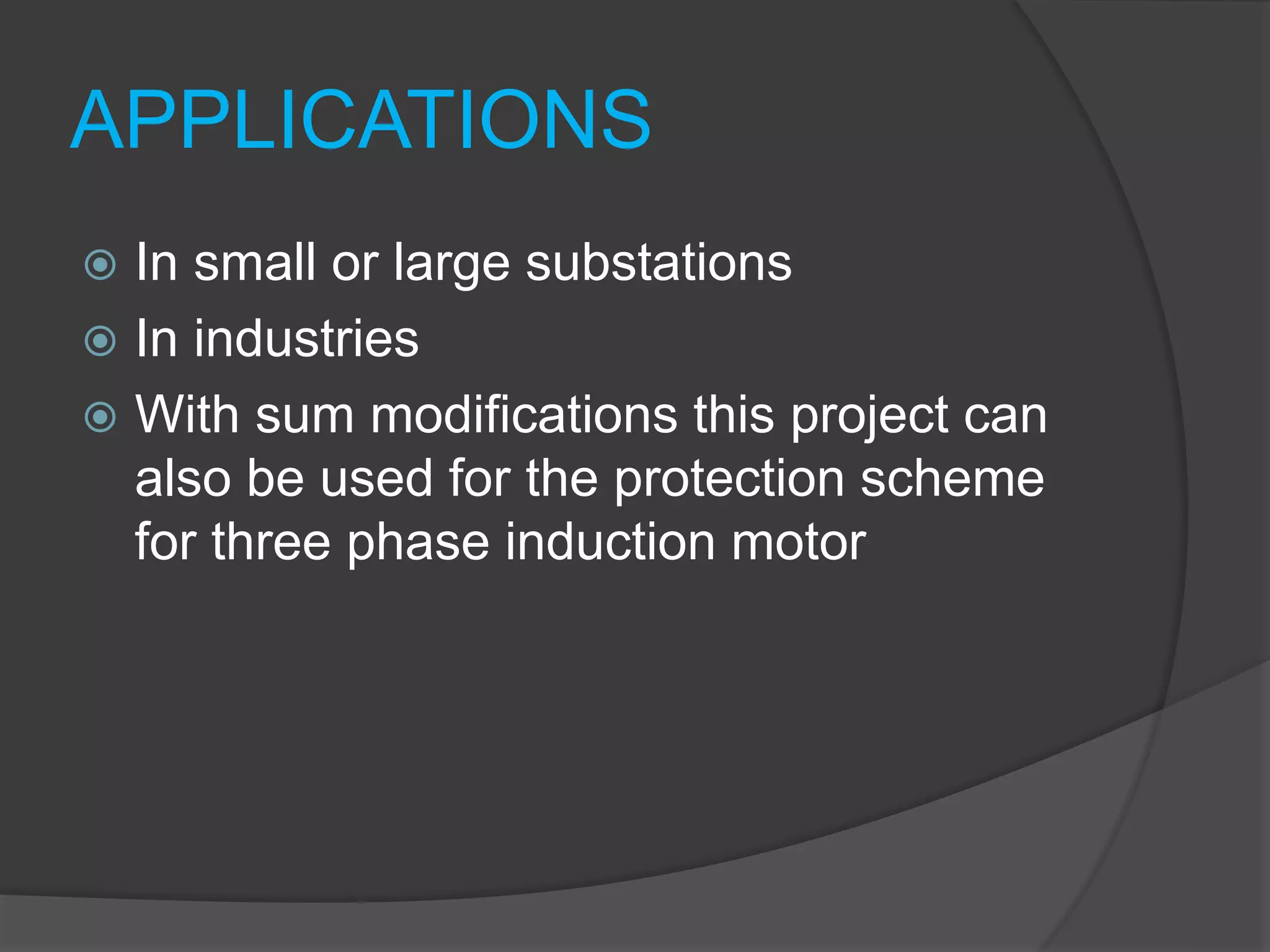 APPLICATIONS

In small or large substations

In industries

With sum modifications this project can also be used for the protection scheme for three phase induction motor